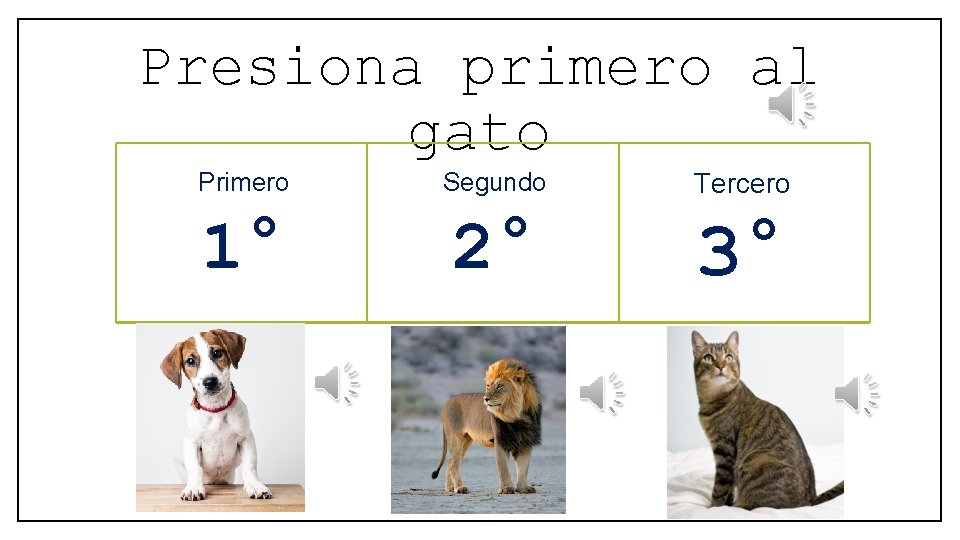 Presiona primero al gato

| Primero | Segundo | Tercero |
|---|---|---|
| 1° | 2° | 3° |